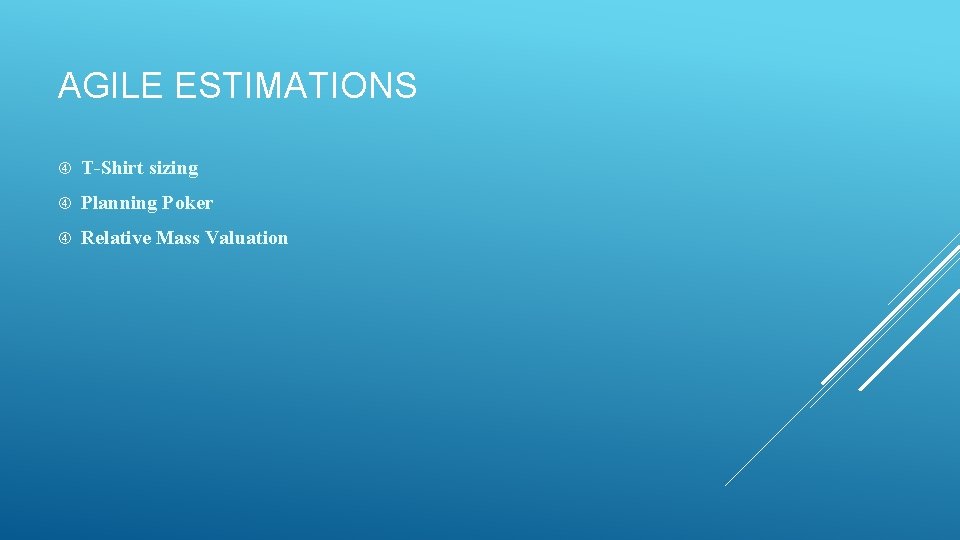 AGILE ESTIMATIONS

T-Shirt sizing

Planning Poker

Relative Mass Valuation